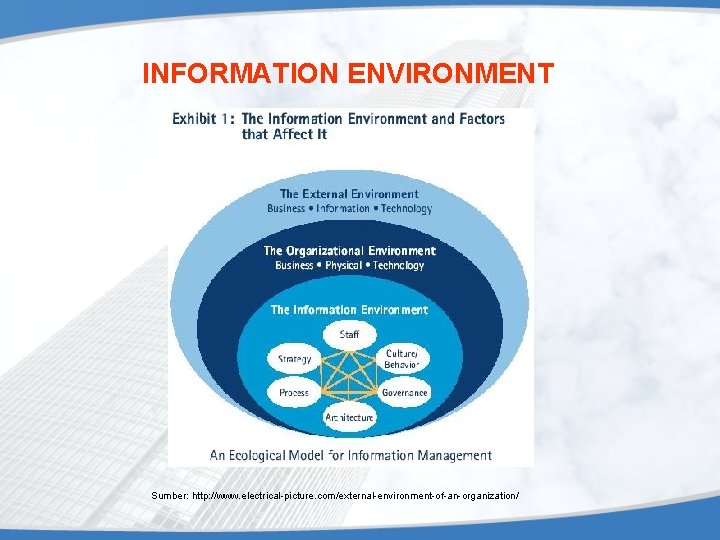 INFORMATION ENVIRONMENT

Exhibit 1: The Information Environment and Factors that Affect It

The External Environment
Business • Information • Technology

The Organizational Environment
Business • Physical • Technology

The Information Environment

Staff

Strategy

Culture/ Behavior

Process

Governance

Architecture

An Ecological Model for Information Management

Sumber: http://www.electrical-picture.com/external-environment-of-an-organization/